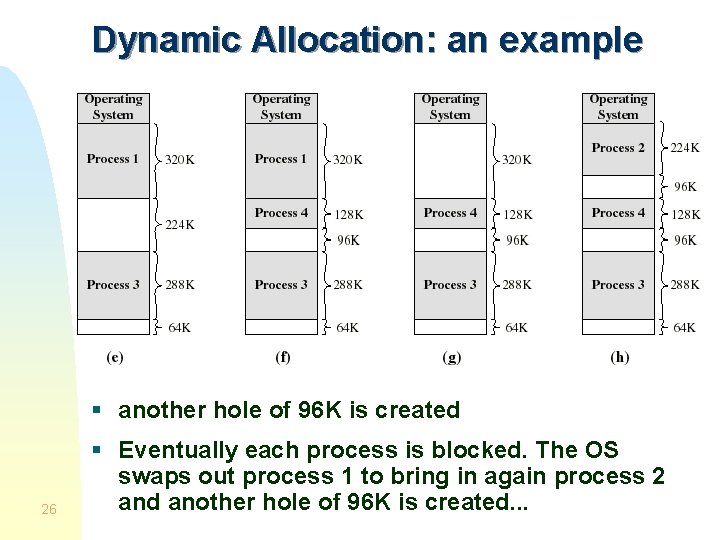 Dynamic Allocation: an example

Operating System
Process 1
320K
224K
Process 3
288K
64K
(e)

Operating System
Process 1
320K
Process 4
128K
96K
Process 3
288K
64K
(f)

Operating System
320K
Process 4
128K
96K
Process 3
288K
64K
(g)

Operating System
Process 2
224K
96K
Process 4
128K
96K
Process 3
288K
64K
(h)

▪ another hole of 96K is created

▪ Eventually each process is blocked. The OS swaps out process 1 to bring in again process 2 and another hole of 96K is created...

26